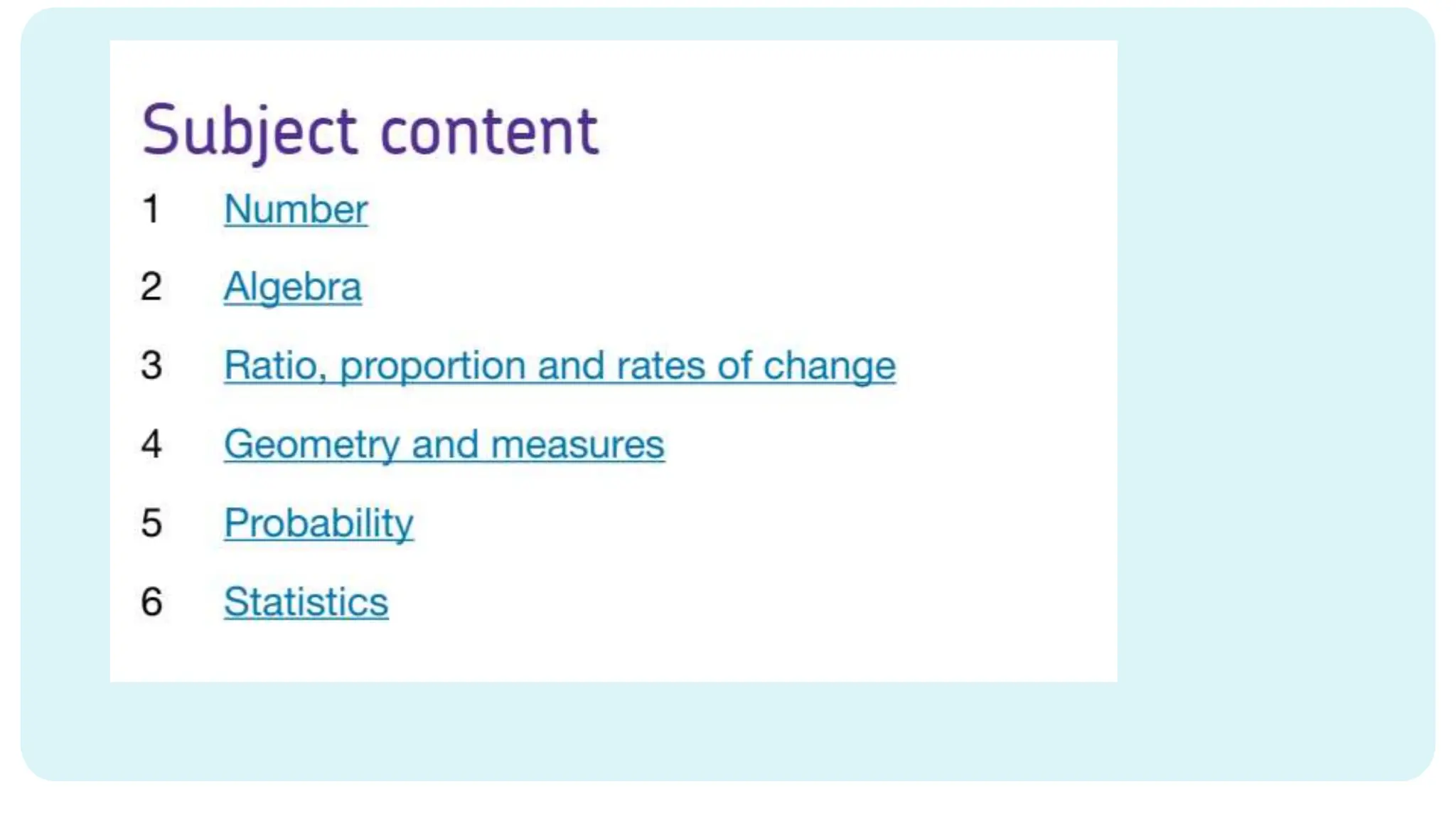 Subject content

1 Number

2 Algebra

3 Ratio, proportion and rates of change

4 Geometry and measures

5 Probability

6 Statistics